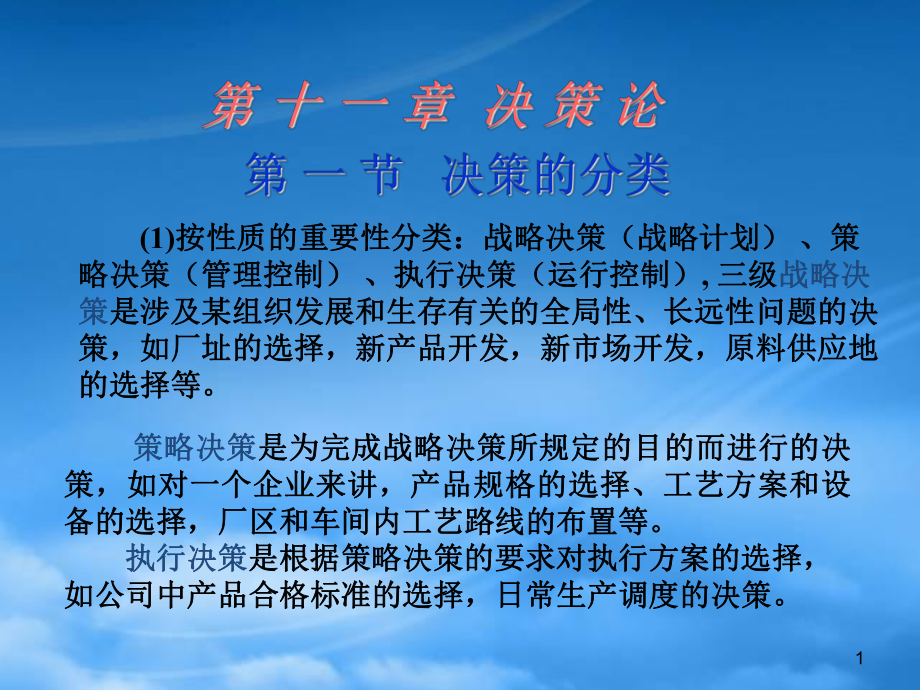 第十一章 决策论

第一节 决策的分类

(1)按性质的重要性分类：战略决策（战略计划）、策略决策（管理控制）、执行决策（运行控制）, 三级战略决策是涉及某组织发展和生存有关的全局性、长远性问题的决策，如厂址的选择，新产品开发，新市场开发，原料供应地的选择等。

策略决策是为完成战略决策所规定的目的而进行的决策，如对一个企业来讲，产品规格的选择、工艺方案和设备的选择，厂区和车间内工艺路线的布置等。

执行决策是根据策略决策的要求对执行方案的选择，如公司中产品合格标准的选择，日常生产调度的决策。

1